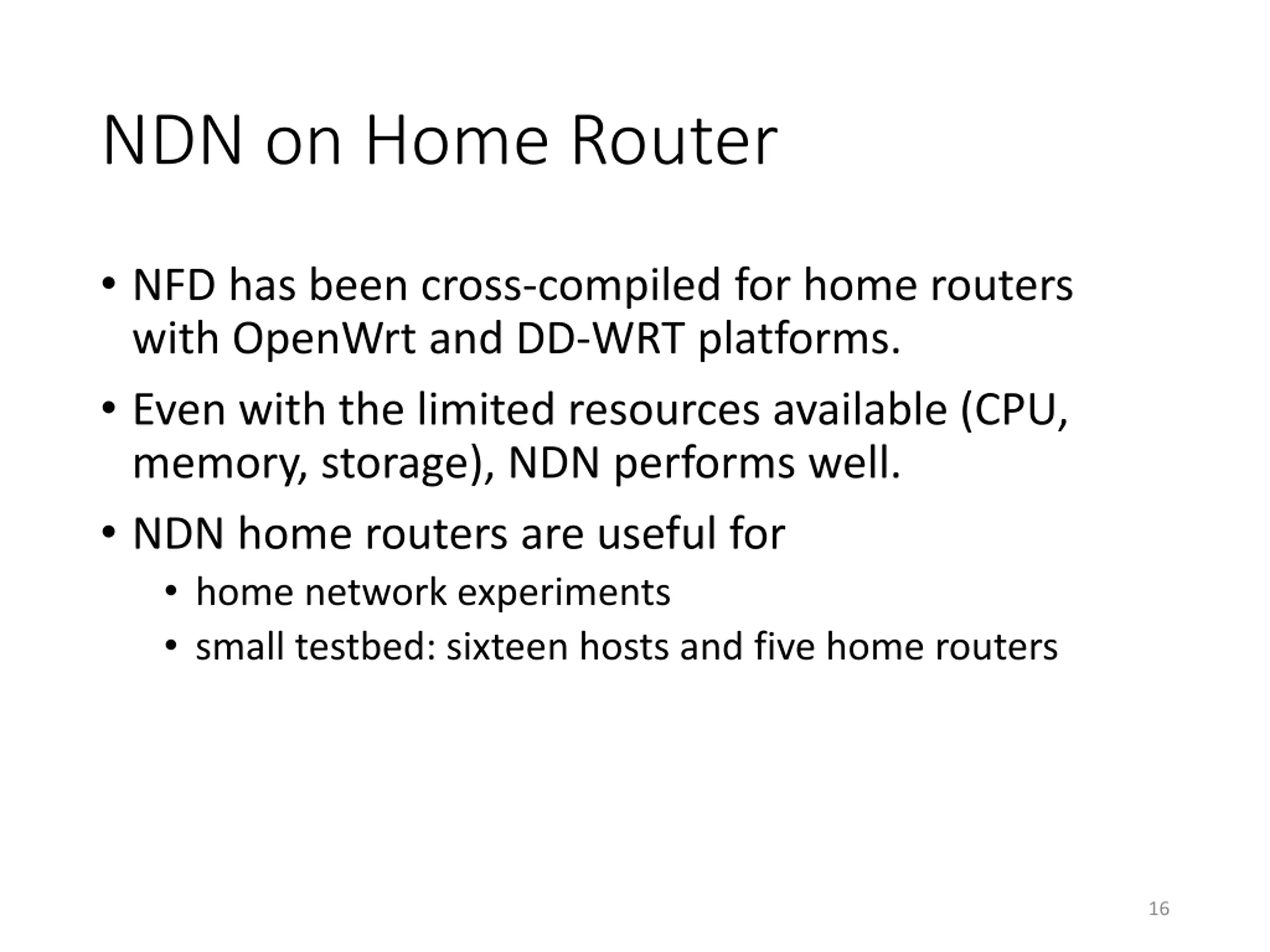 NDN on Home Router

• NFD has been cross-compiled for home routers with OpenWrt and DD-WRT platforms.

• Even with the limited resources available (CPU, memory, storage), NDN performs well.

• NDN home routers are useful for
  • home network experiments
  • small testbed: sixteen hosts and five home routers

16